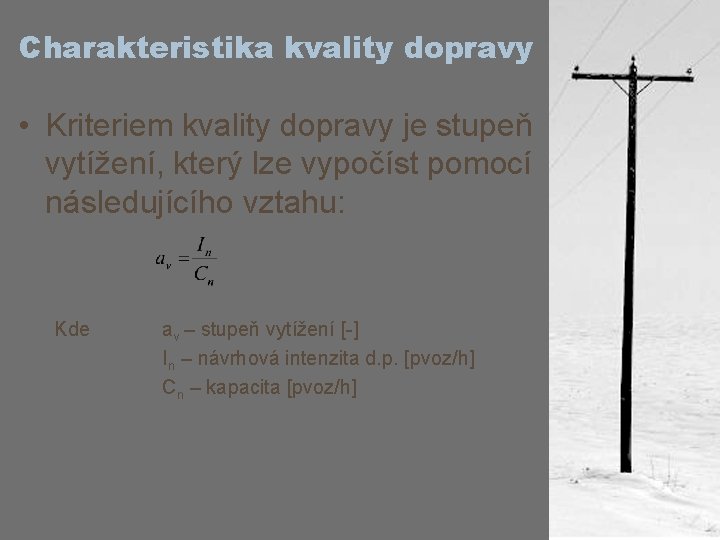 Charakteristika kvality dopravy

• Kriteriem kvality dopravy je stupeň vytížení, který lze vypočíst pomocí následujícího vztahu:

$a_v = \frac{I_n}{C_n}$

Kde $a_v$ – stupeň vytížení [-]
$I_n$ – návrhová intenzita d.p. [pvoz/h]
$C_n$ – kapacita [pvoz/h]